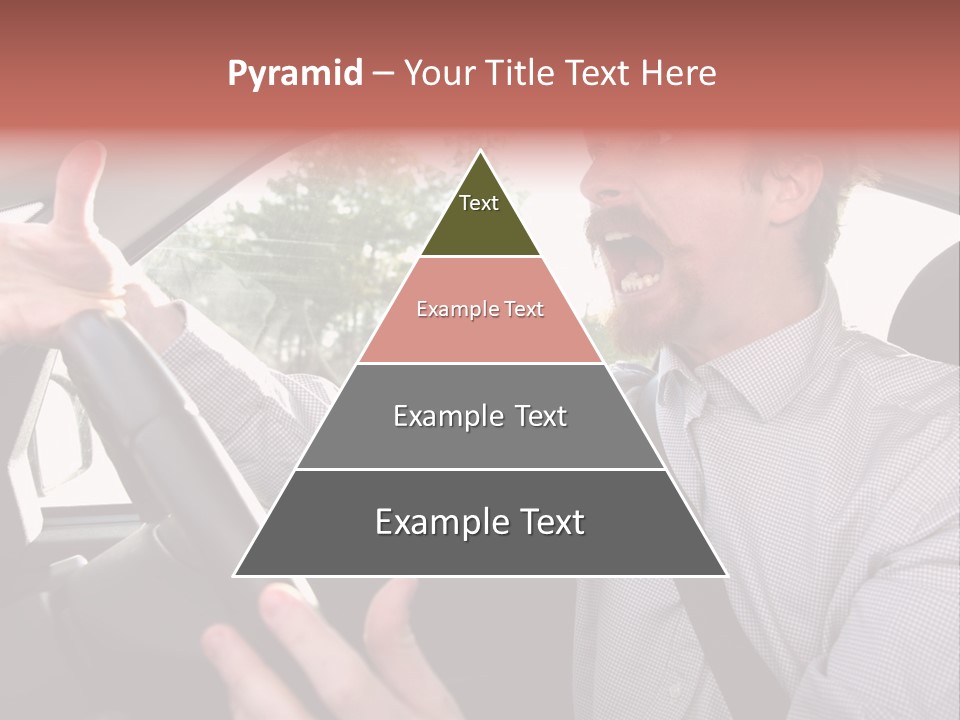 Pyramid – Your Title Text Here

Text

Example Text

Example Text

Example Text